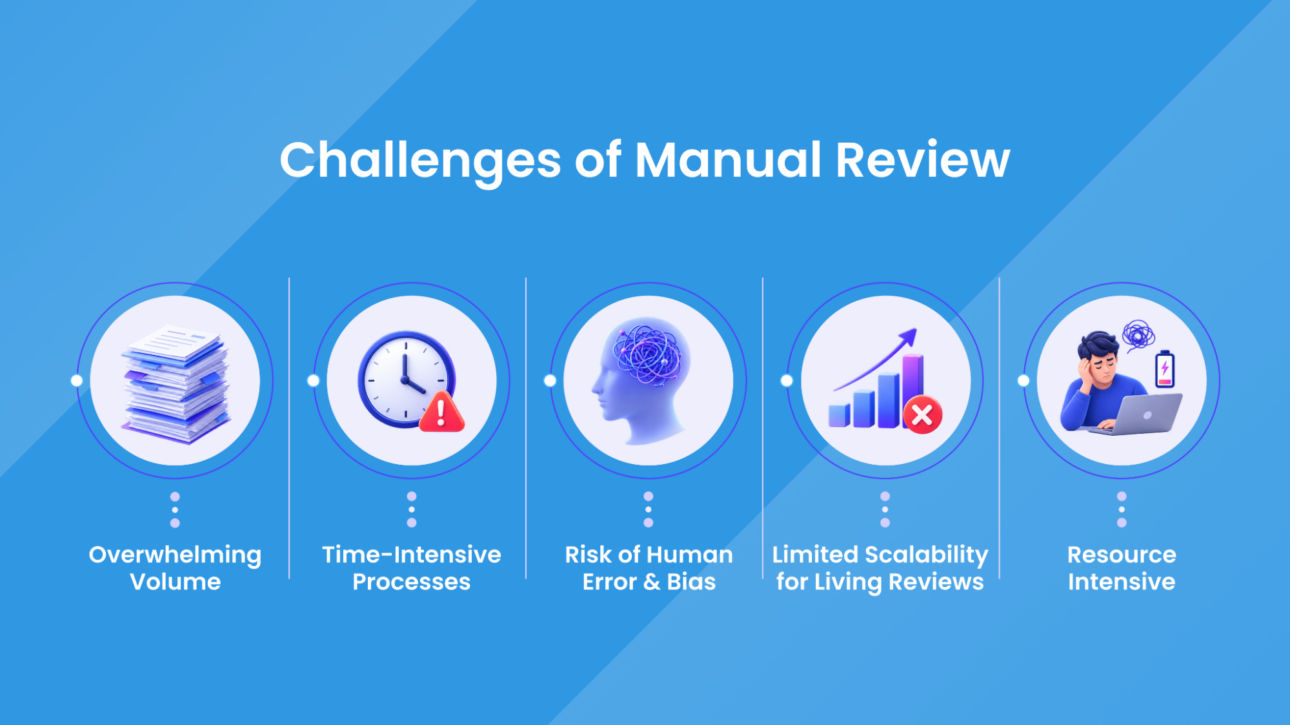 Challenges of Manual Review

Overwhelming Volume

Time-Intensive Processes

Risk of Human Error & Bias

Limited Scalability for Living Reviews

Resource Intensive